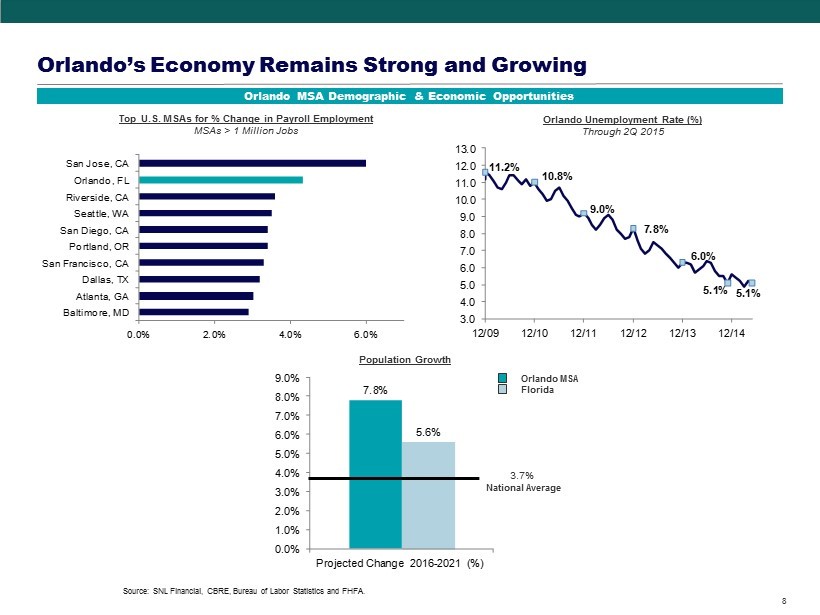 Orlando's Economy Remains Strong and Growing

Orlando MSA Demographic & Economic Opportunities

Top U.S. MSAs for % Change in Payroll Employment
MSAs > 1 Million Jobs

San Jose, CA
Orlando, FL
Riverside, CA
Seattle, WA
San Diego, CA
Portland, OR
San Francisco, CA
Dallas, TX
Atlanta, GA
Baltimore, MD

0.0% 2.0% 4.0% 6.0%

Orlando Unemployment Rate (%)
Through 2Q 2015

13.0
12.0
11.0
10.0
9.0
8.0
7.0
6.0
5.0
4.0
3.0

11.2%
10.8%
9.0%
7.8%
6.0%
5.1%
5.1%

12/09 12/10 12/11 12/12 12/13 12/14

Population Growth

9.0%
8.0%
7.0%
6.0%
5.0%
4.0%
3.0%
2.0%
1.0%
0.0%

7.8%
5.6%

Orlando MSA
Florida

3.7%
National Average

Projected Change 2016-2021 (%)

Source: SNL Financial, CBRE, Bureau of Labor Statistics and FHFA.

8